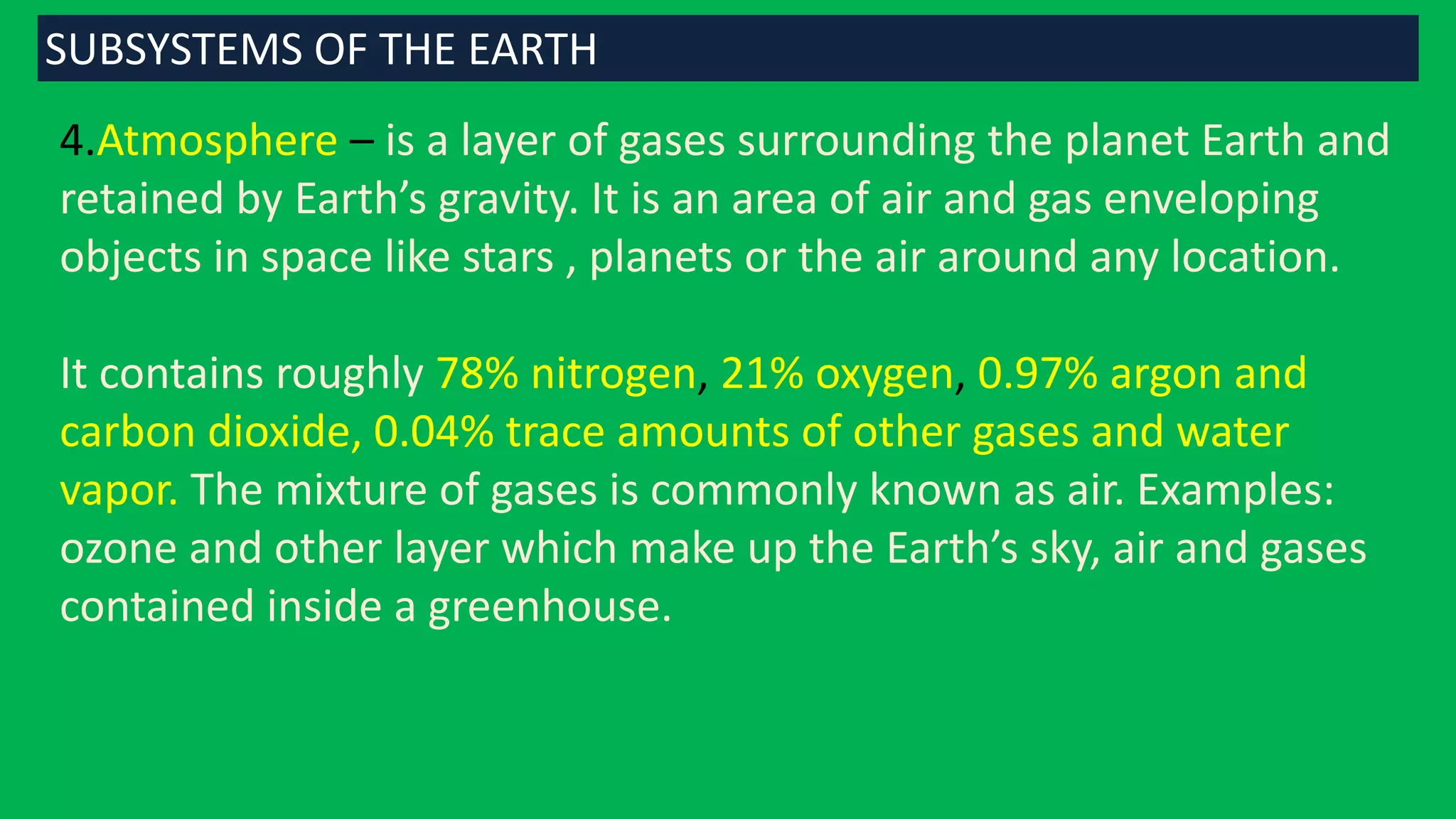 SUBSYSTEMS OF THE EARTH

4.Atmosphere – is a layer of gases surrounding the planet Earth and retained by Earth’s gravity. It is an area of air and gas enveloping objects in space like stars , planets or the air around any location.

It contains roughly 78% nitrogen, 21% oxygen, 0.97% argon and carbon dioxide, 0.04% trace amounts of other gases and water vapor. The mixture of gases is commonly known as air. Examples: ozone and other layer which make up the Earth’s sky, air and gases contained inside a greenhouse.